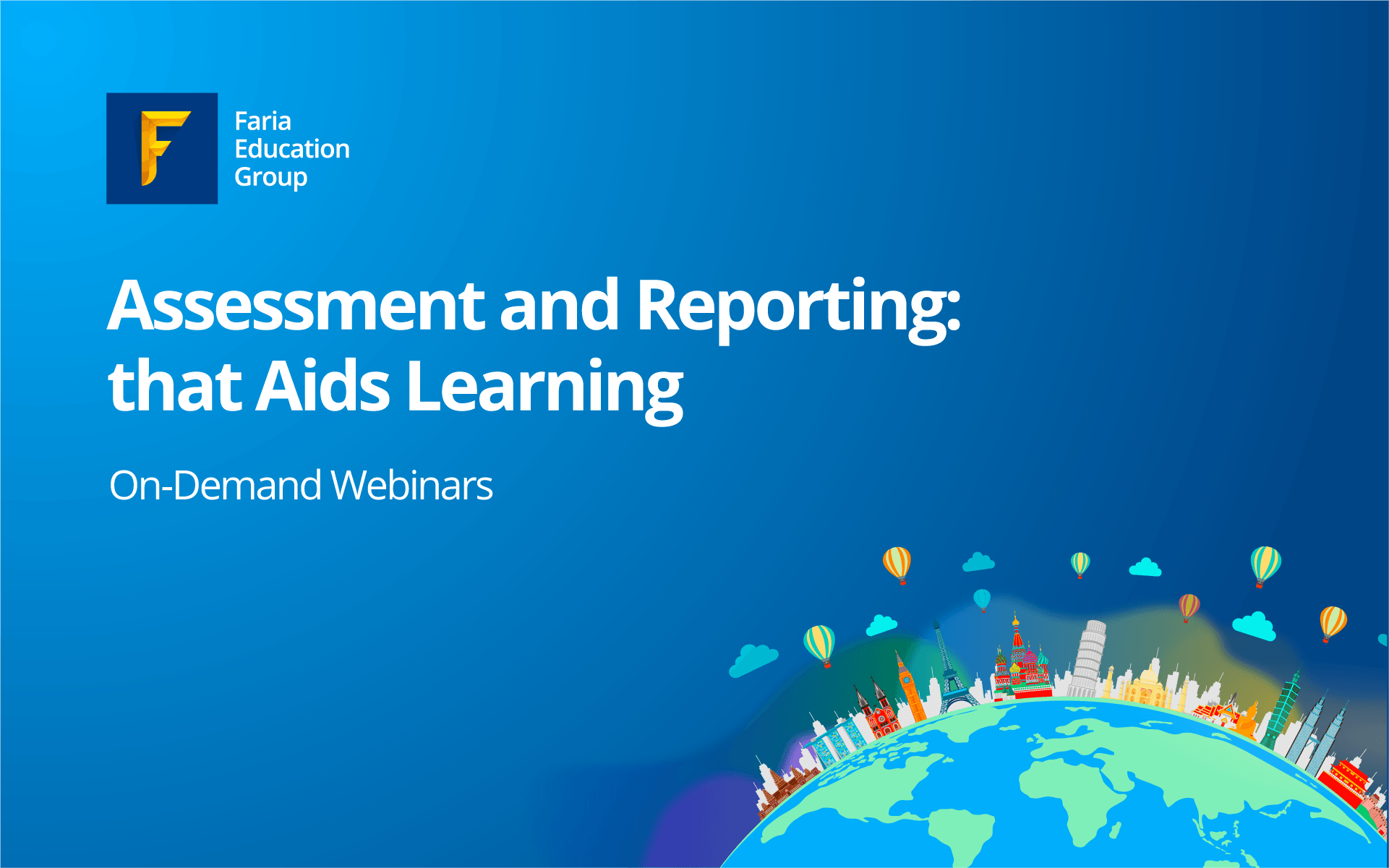 F
Faria
Education
Group

Assessment and Reporting: that Aids Learning

On-Demand Webinars